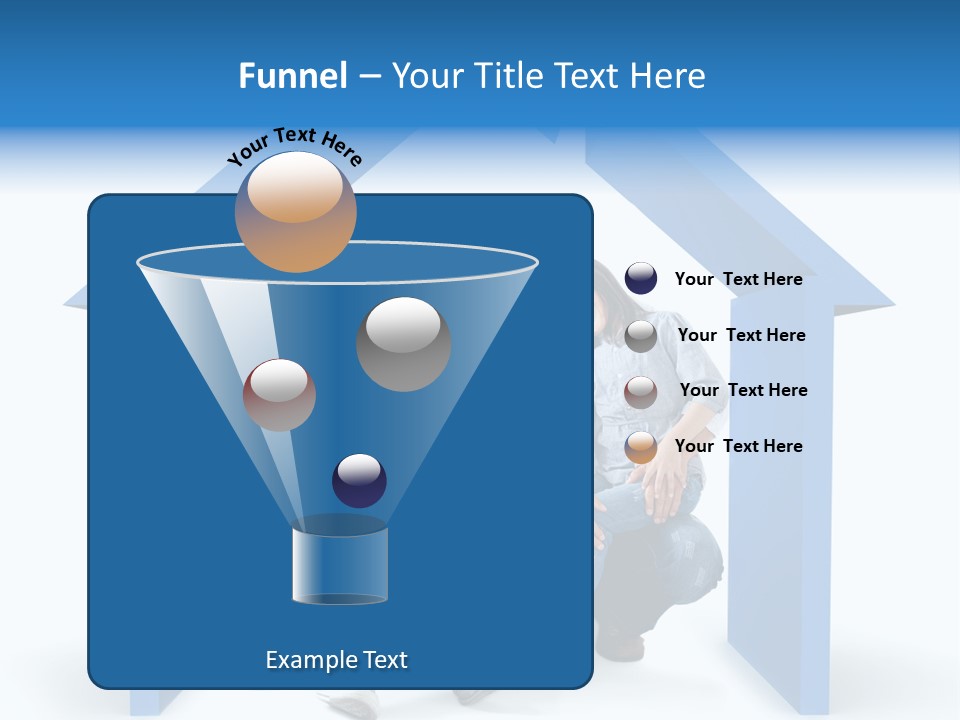 Funnel – Your Title Text Here

Your Text Here

Your Text Here

Your Text Here

Your Text Here

Your Text Here

Example Text